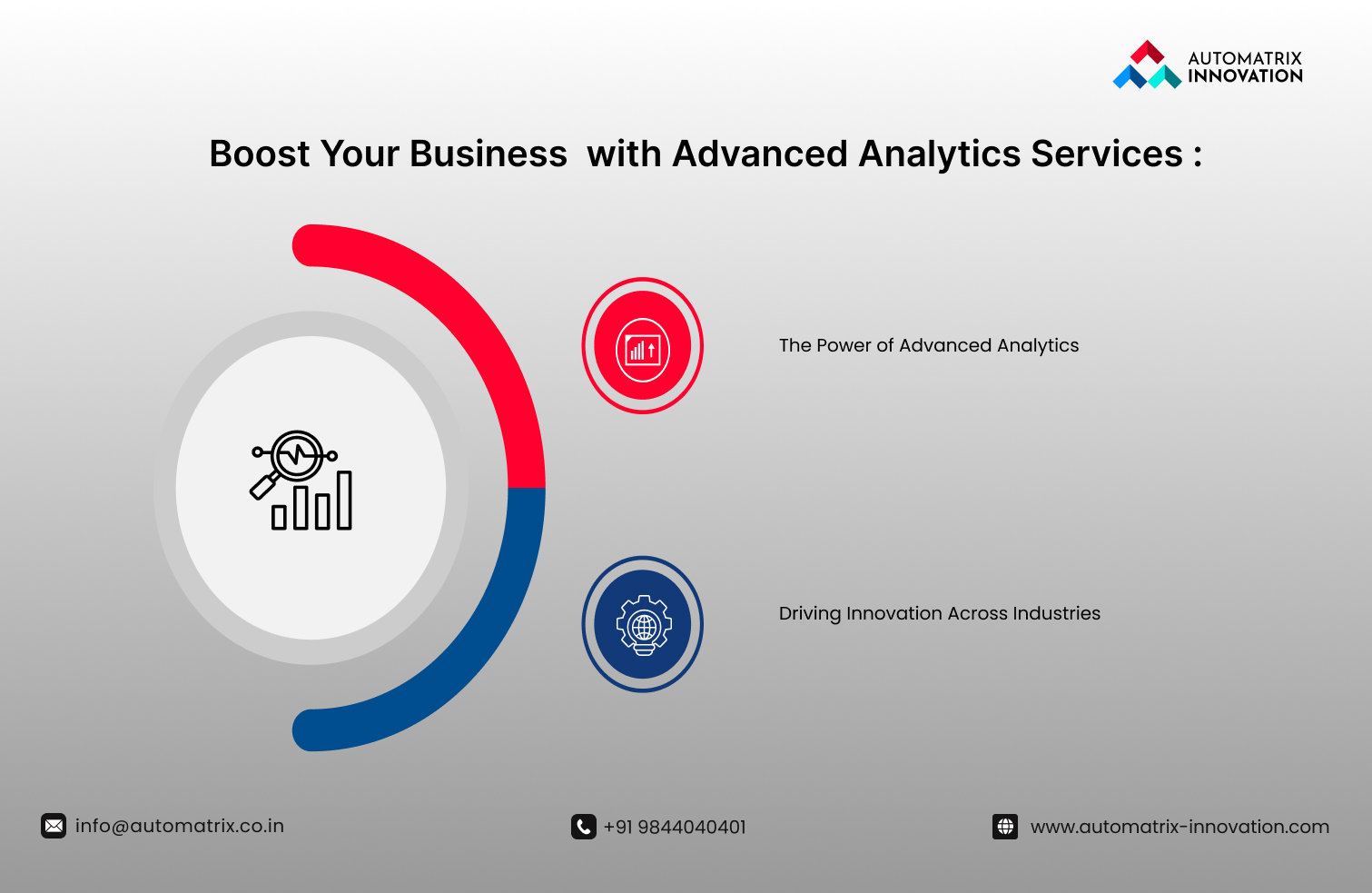 AUTOMATRIX INNOVATION

Boost Your Business with Advanced Analytics Services :

The Power of Advanced Analytics

Driving Innovation Across Industries

info@automatrix.co.in

+91 9844040401

www.automatrix-innovation.com